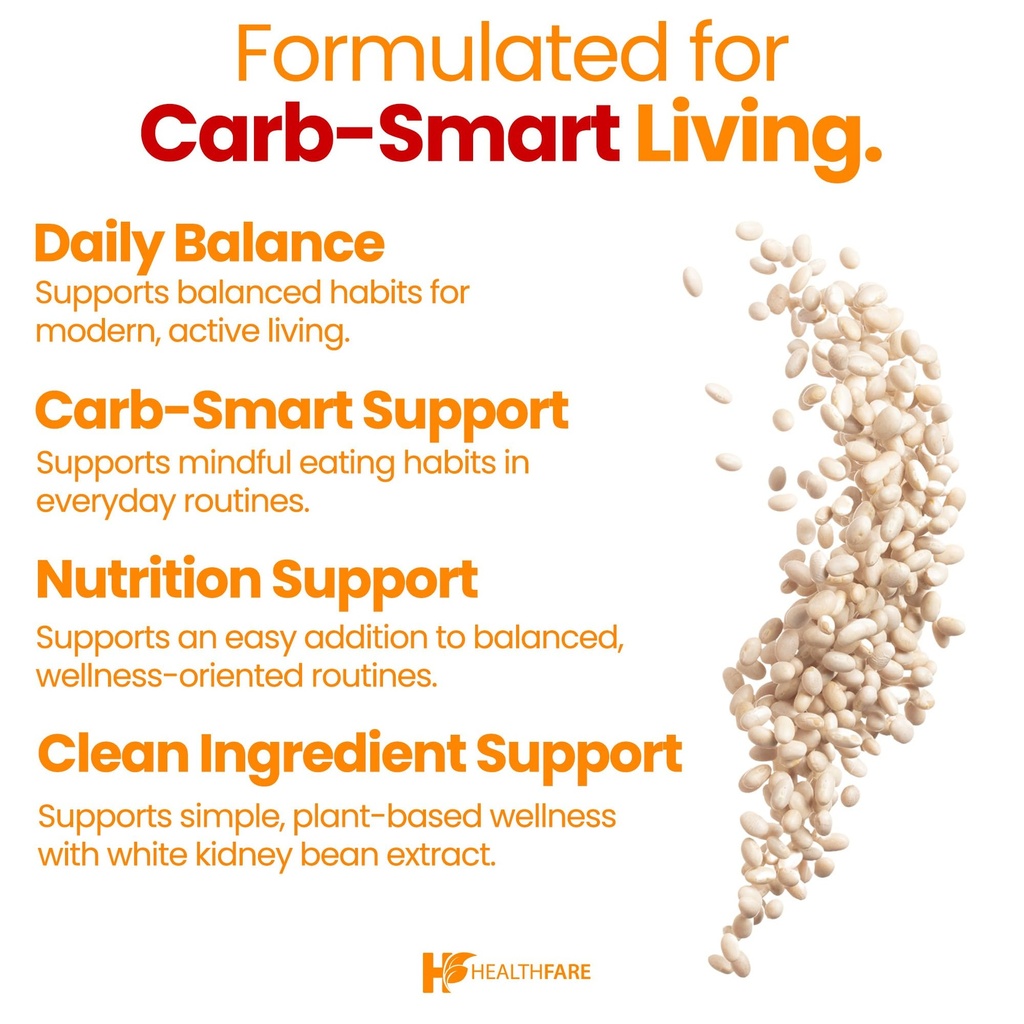 Formulated for
Carb-Smart Living.

Daily Balance
Supports balanced habits for modern, active living.

Carb-Smart Support
Supports mindful eating habits in everyday routines.

Nutrition Support
Supports an easy addition to balanced, wellness-oriented routines.

Clean Ingredient Support
Supports simple, plant-based wellness with white kidney bean extract.

HEALTHFARE